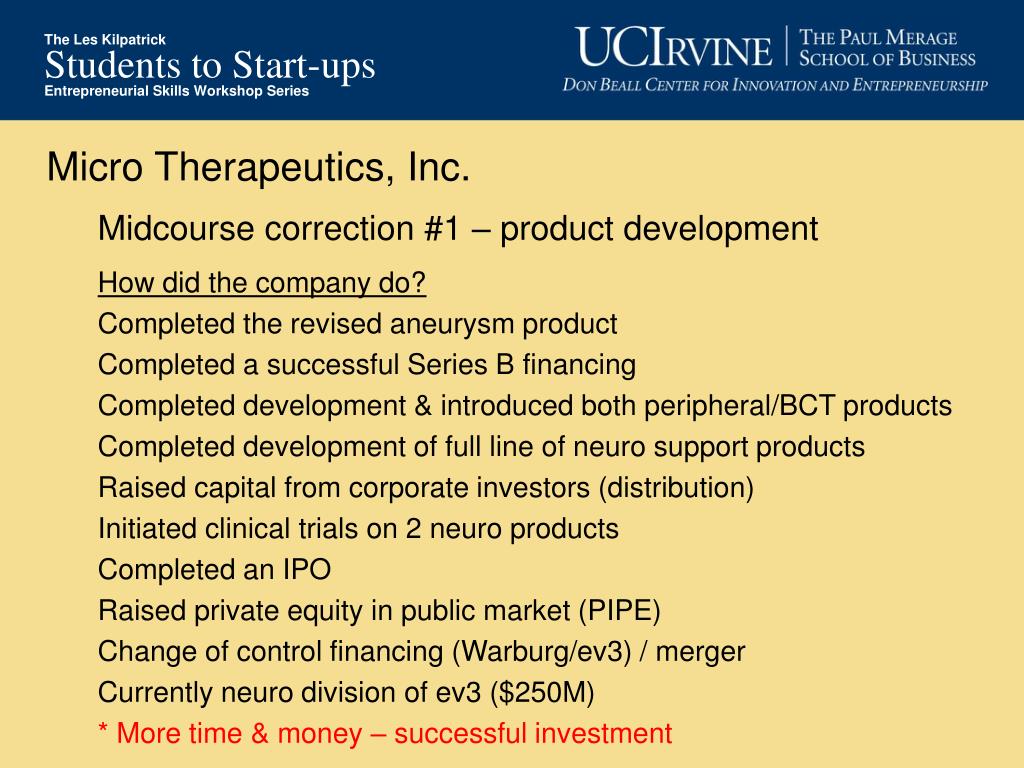 The Les Kilpatrick
Students to Start-ups
Entrepreneurial Skills Workshop Series

UCIRVINE | THE PAUL MERAGE SCHOOL OF BUSINESS
DON BEALL CENTER FOR INNOVATION AND ENTREPRENEURSHIP

Micro Therapeutics, Inc.

Midcourse correction #1 – product development

How did the company do?
Completed the revised aneurysm product
Completed a successful Series B financing
Completed development & introduced both peripheral/BCT products
Completed development of full line of neuro support products
Raised capital from corporate investors (distribution)
Initiated clinical trials on 2 neuro products
Completed an IPO
Raised private equity in public market (PIPE)
Change of control financing (Warburg/ev3) / merger
Currently neuro division of ev3 ($250M)
* More time & money – successful investment